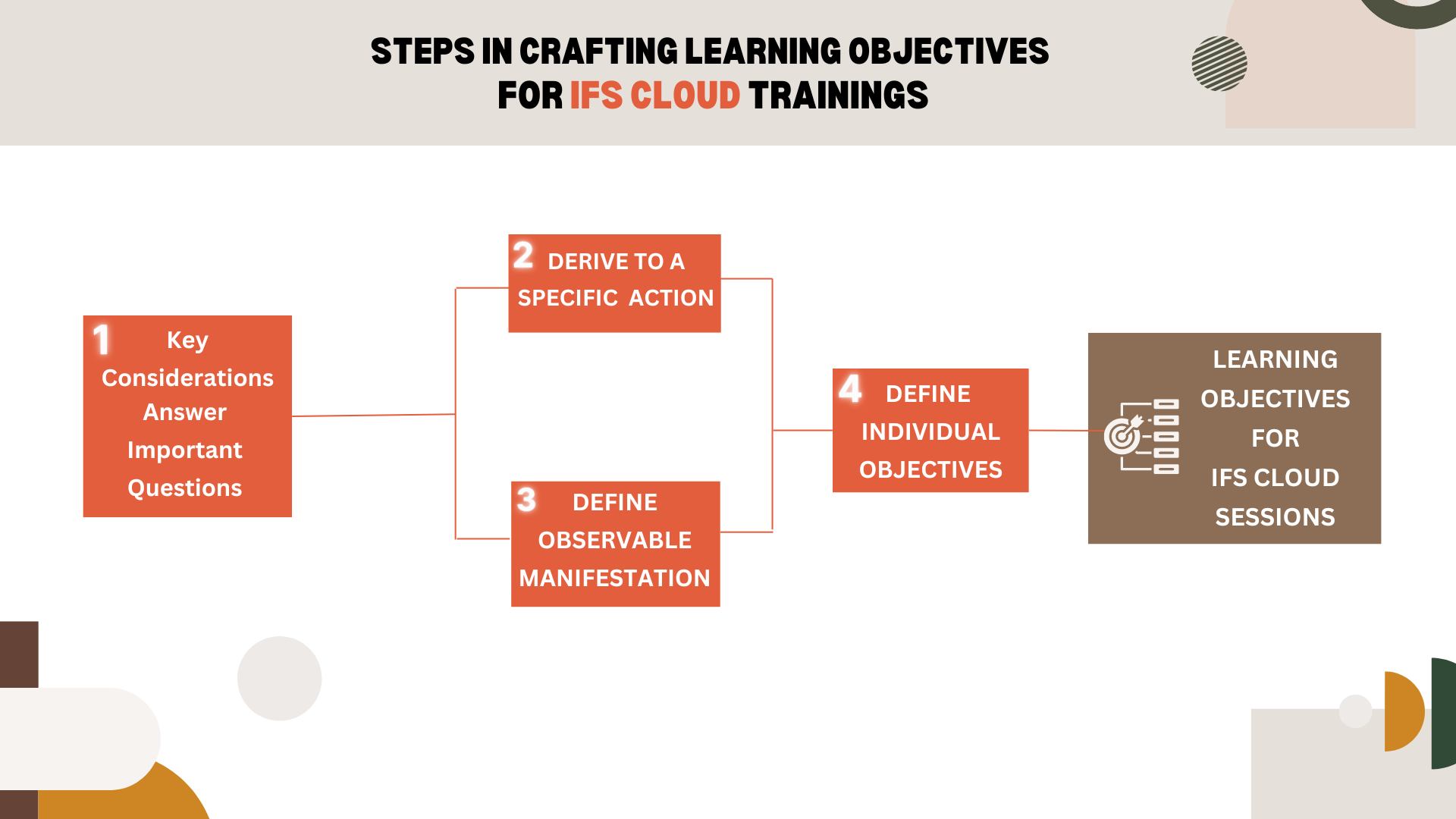 STEPS IN CRAFTING LEARNING OBJECTIVES FOR IFS CLOUD TRAININGS

1 Key Considerations Answer Important Questions

2 DERIVE TO A SPECIFIC ACTION

3 DEFINE OBSERVABLE MANIFESTATION

4 DEFINE INDIVIDUAL OBJECTIVES

LEARNING OBJECTIVES FOR IFS CLOUD SESSIONS